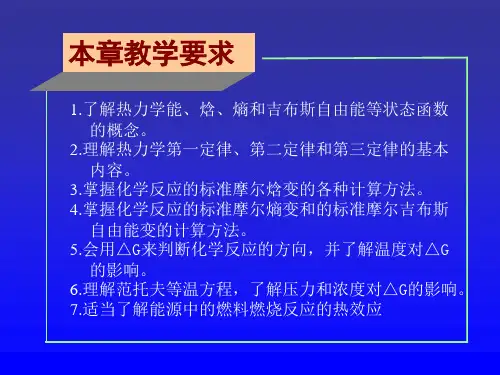 本章教学要求

1.了解热力学能、焓、熵和吉布斯自由能等状态函数的概念。
2.理解热力学第一定律、第二定律和第三定律的基本内容。
3.掌握化学反应的标准摩尔焓变的各种计算方法。
4.掌握化学反应的标准摩尔熵变和的标准摩尔吉布斯自由能变的计算方法。
5.会用△G来判断化学反应的方向，并了解温度对△G的影响。
6.理解范托夫等温方程，了解压力和浓度对△G的影响。
7.适当了解能源中的燃料燃烧反应的热效应